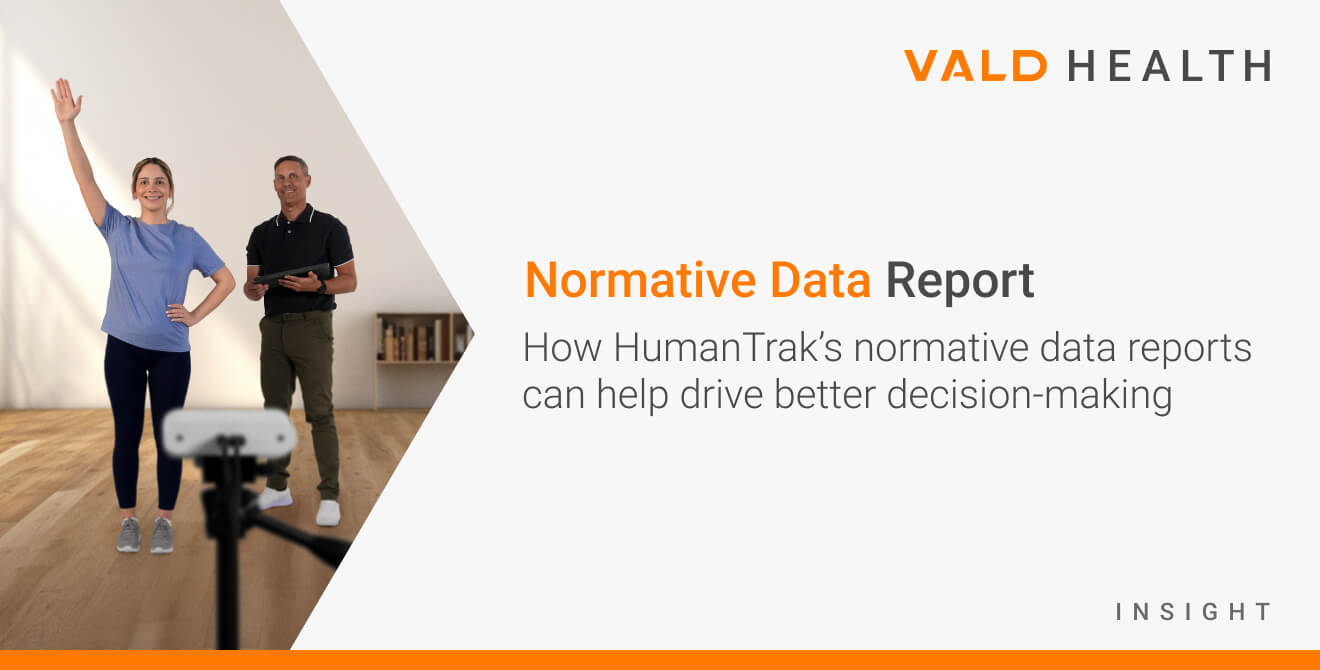 VALD HEALTH

Normative Data Report

How HumanTrak's normative data reports can help drive better decision-making

INSIGHT